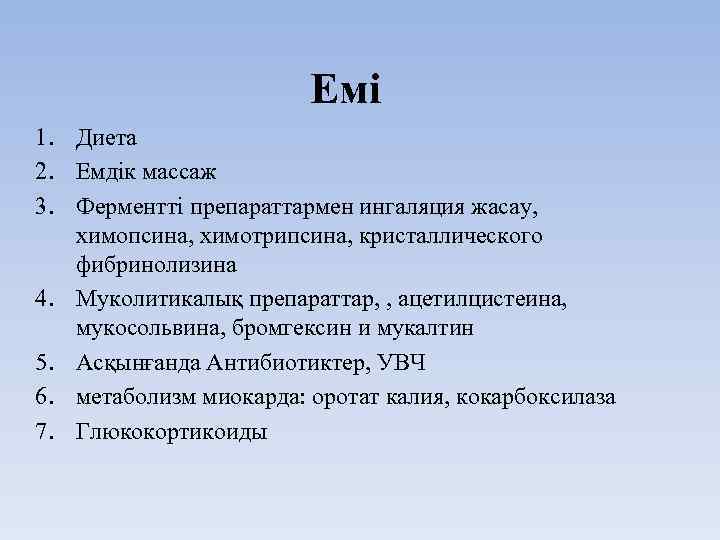 Емі

1. Диета
2. Емдік массаж
3. Ферментті препараттармен ингаляция жасау, химопсина, химотрипсина, кристаллического фибринолизина
4. Муколитикалық препараттар, , ацетилцистеина, мукосольвина, бромгексин и мукалтин
5. Асқынғанда Антибиотиктер, УВЧ
6. метаболизм миокарда: оротат калия, кокарбоксилаза
7. Глюкокортикоиды